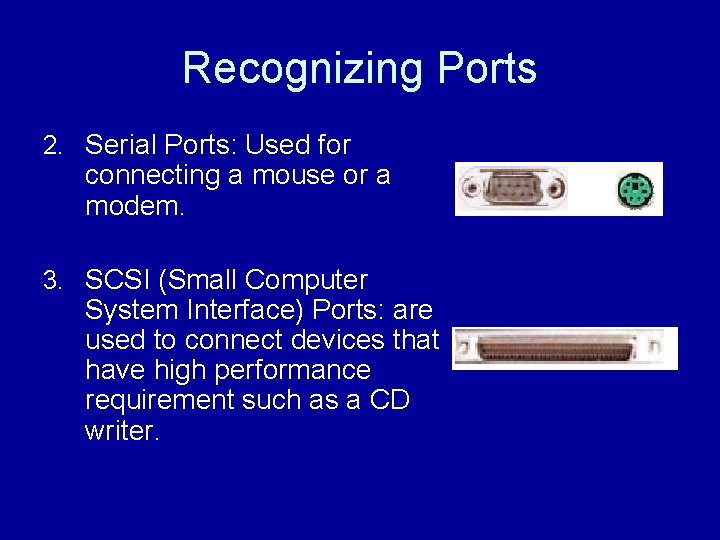 Recognizing Ports

2. Serial Ports: Used for connecting a mouse or a modem.

3. SCSI (Small Computer System Interface) Ports: are used to connect devices that have high performance requirement such as a CD writer.